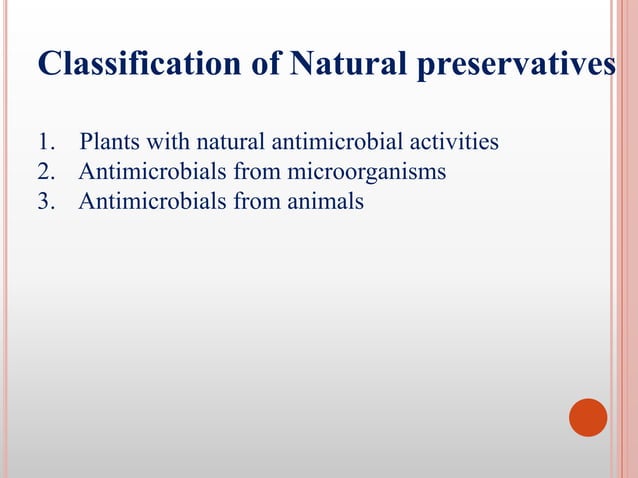 Classification of Natural preservatives

1. Plants with natural antimicrobial activities
2. Antimicrobials from microorganisms
3. Antimicrobials from animals